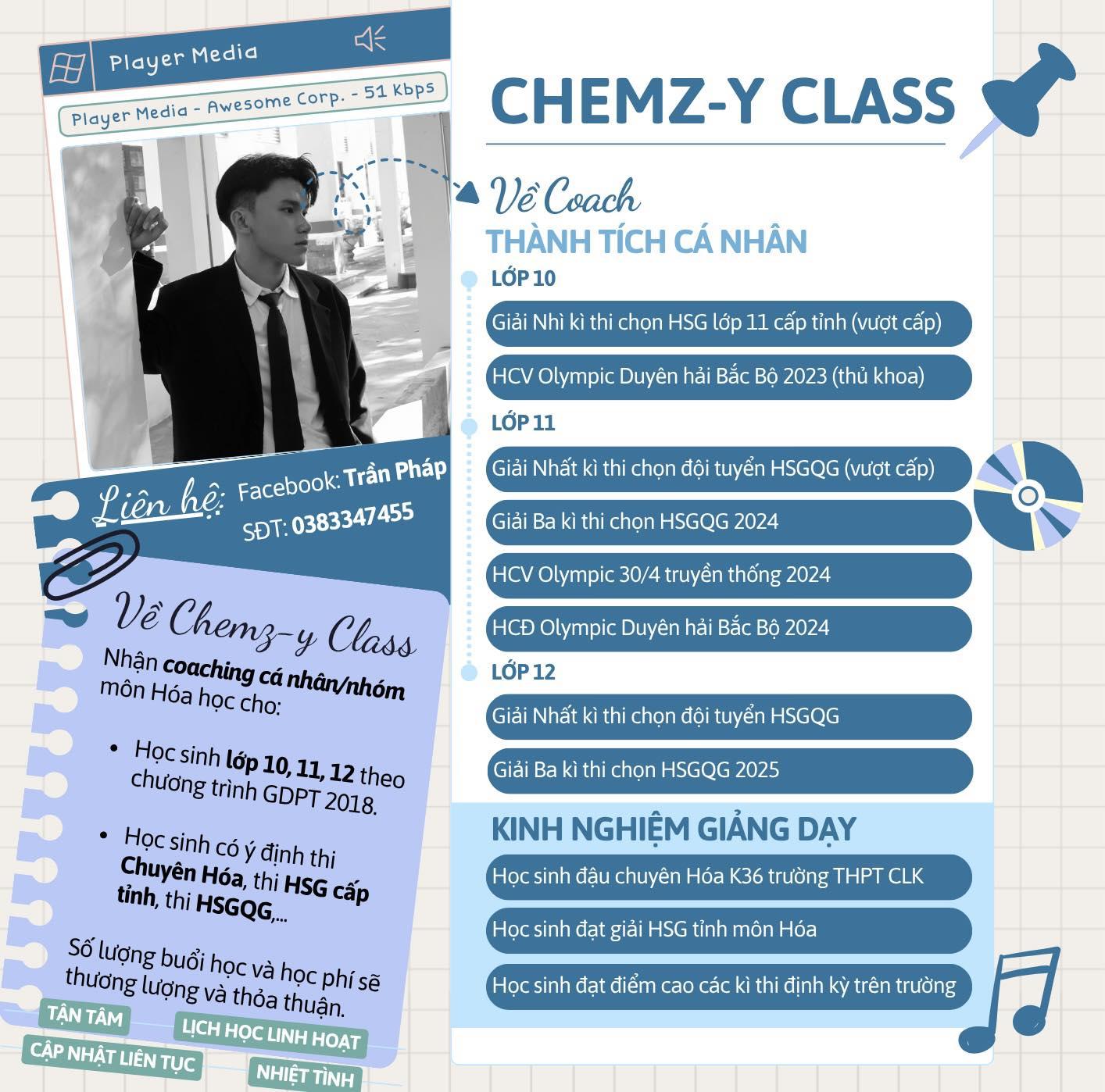 Player Media

Player Media - Awesome Corp. - 51 Kbps

Liên hệ: Facebook: Trần Pháp
SĐT: 0383347455

Về Chemz-y Class

Nhận coaching cá nhân/nhóm môn Hóa học cho:

• Học sinh lớp 10, 11, 12 theo chương trình GDPT 2018.

• Học sinh có ý định thi Chuyên Hóa, thi HSG cấp tỉnh, thi HSGQG,...

Số lượng buổi học và học phí sẽ thương lượng và thỏa thuận.

TẬN TÂM
LỊCH HỌC LINH HOẠT
CẬP NHẬT LIÊN TỤC
NHIỆT TÌNH

CHEMZ-Y CLASS

Về Coach

THÀNH TÍCH CÁ NHÂN

LỚP 10
Giải Nhì kì thi chọn HSG lớp 11 cấp tỉnh (vượt cấp)
HCV Olympic Duyên hải Bắc Bộ 2023 (thủ khoa)

LỚP 11
Giải Nhất kì thi chọn đội tuyển HSGQG (vượt cấp)
Giải Ba kì thi chọn HSGQG 2024
HCV Olympic 30/4 truyền thống 2024
HCĐ Olympic Duyên hải Bắc Bộ 2024

LỚP 12
Giải Nhất kì thi chọn đội tuyển HSGQG
Giải Ba kì thi chọn HSGQG 2025

KINH NGHIỆM GIẢNG DẠY
Học sinh đậu chuyên Hóa K36 trường THPT CLK
Học sinh đạt giải HSG tỉnh môn Hóa
Học sinh đạt điểm cao các kì thi định kỳ trên trường